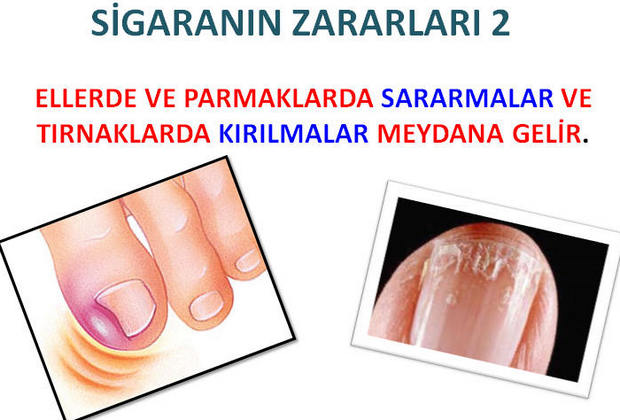 SİGARANIN ZARARLARI 2

ELLERDE VE PARMAKLARDA SARARMALAR VE TIRNAKLARDA KIRILMALAR MEYDANA GELİR.